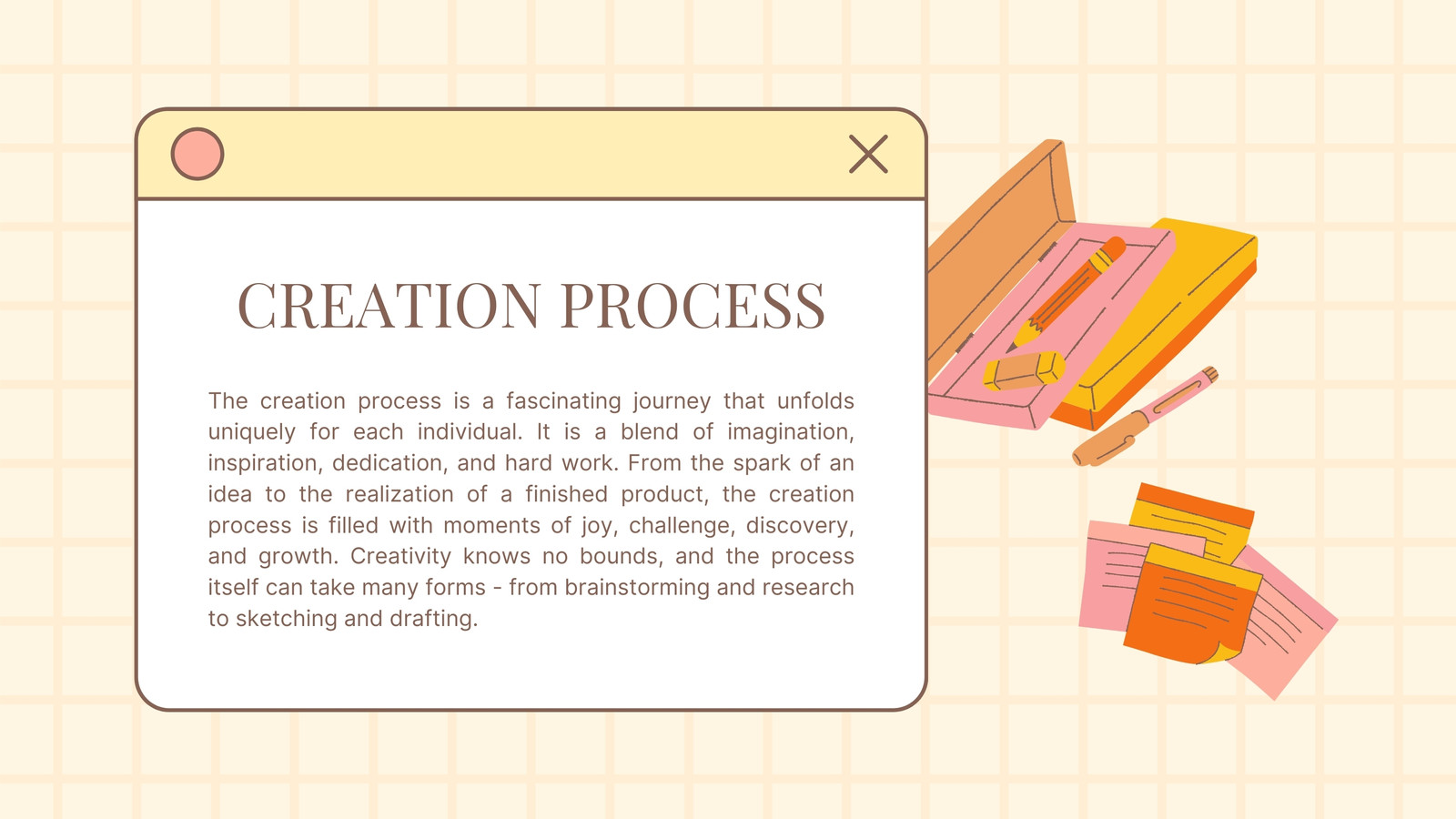 CREATION PROCESS

The creation process is a fascinating journey that unfolds uniquely for each individual. It is a blend of imagination, inspiration, dedication, and hard work. From the spark of an idea to the realization of a finished product, the creation process is filled with moments of joy, challenge, discovery, and growth. Creativity knows no bounds, and the process itself can take many forms - from brainstorming and research to sketching and drafting.